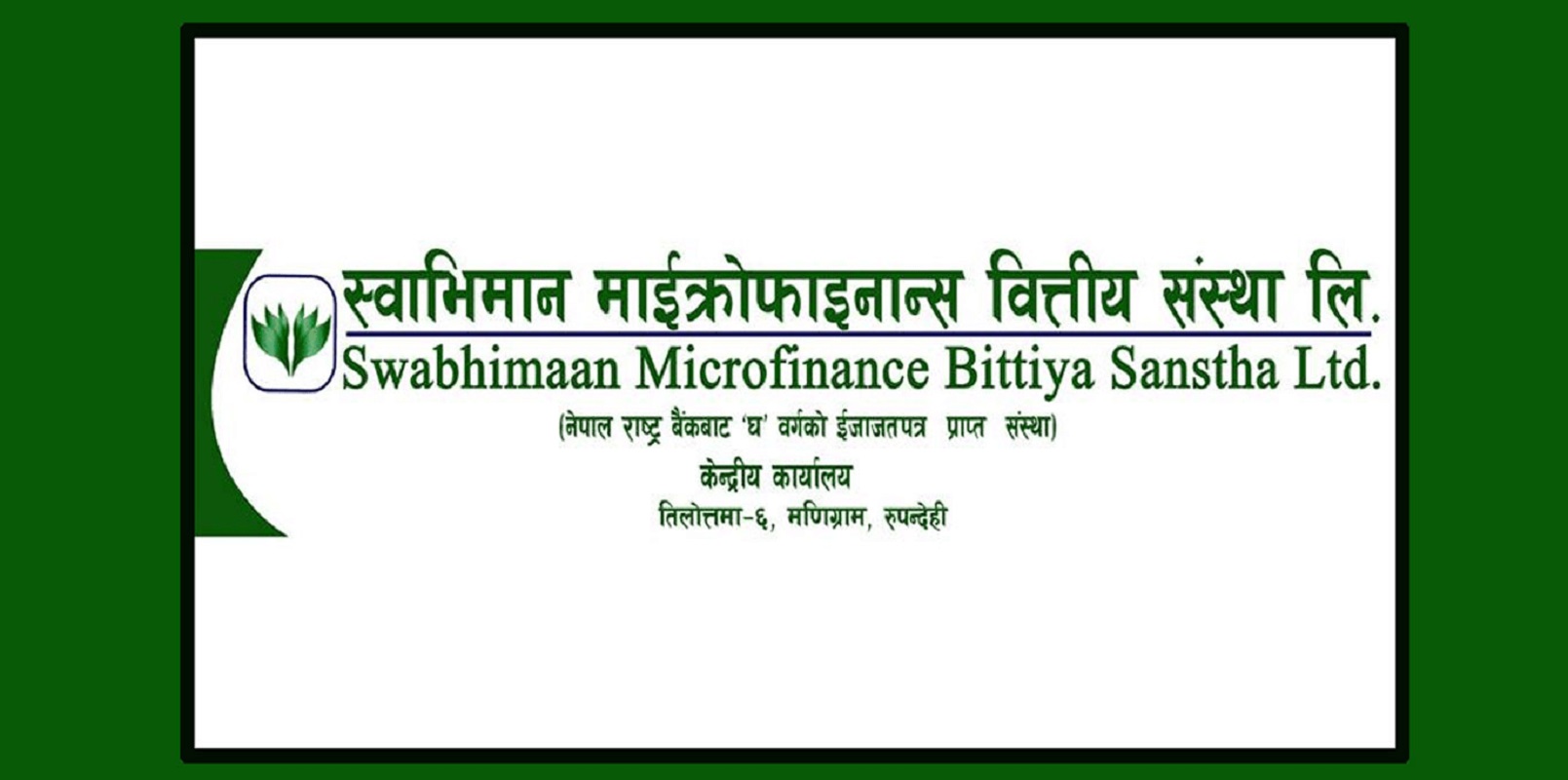 स्वाभिमान माईक्रोफाइनान्स वित्तीय संस्था लि.
Swabhimaan Microfinance Bittiya Sanstha Ltd.
(नेपाल राष्ट्र बैंकबाट 'घ' वर्गको ईजाजतपत्र प्राप्त संस्था)
केन्द्रीय कार्यालय
तिलोत्तमा-६, मणिग्राम, रुपन्देही